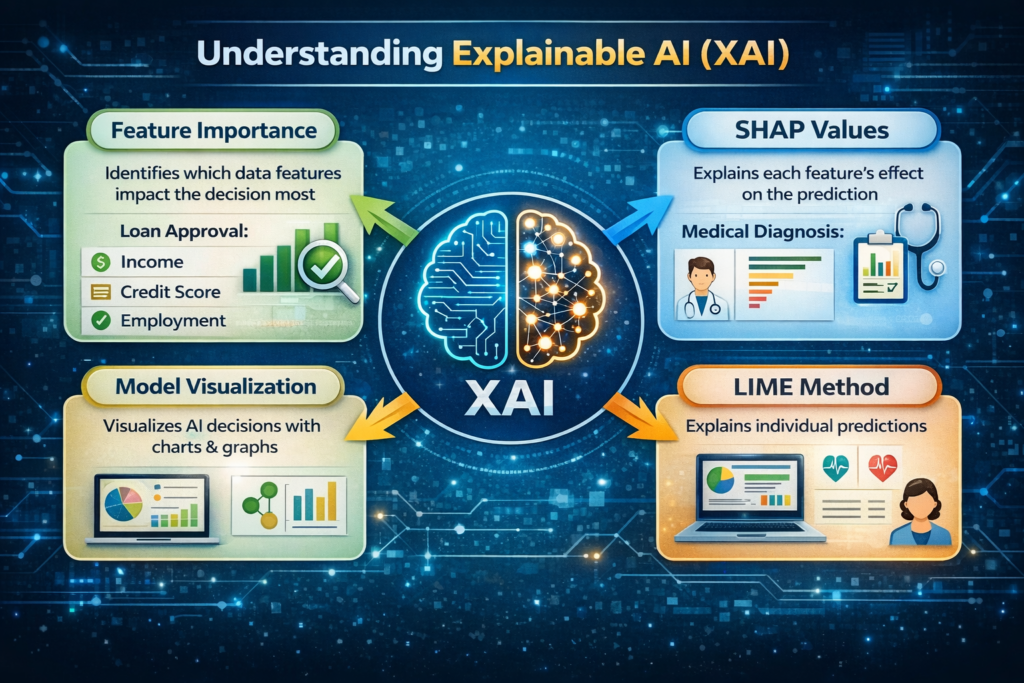 Understanding Explainable AI (XAI)

Feature Importance

Identifies which data features impact the decision most

Loan Approval:

Income

Credit Score

Employment

SHAP Values

Explains each feature's effect on the prediction

Medical Diagnosis:

XAI

Model Visualization

Visualizes AI decisions with charts & graphs

LIME Method

Explains individual predictions